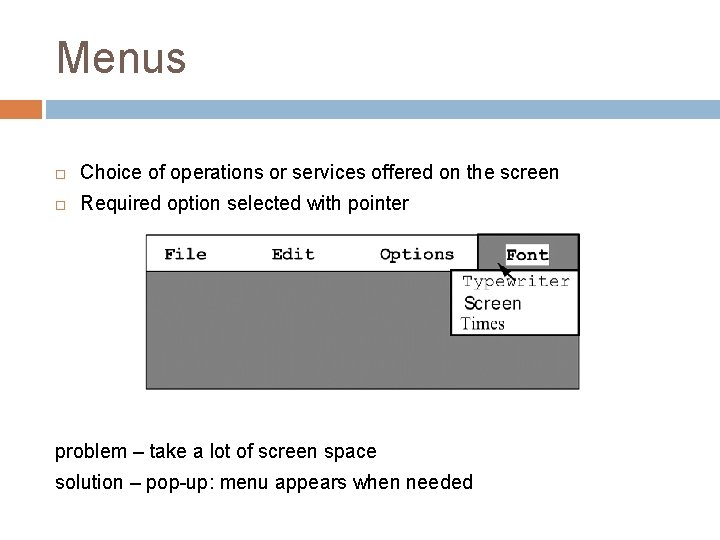 Menus

□ Choice of operations or services offered on the screen
□ Required option selected with pointer

File Edit Options Font

Typewriter
Screen
Times

problem – take a lot of screen space
solution – pop-up: menu appears when needed